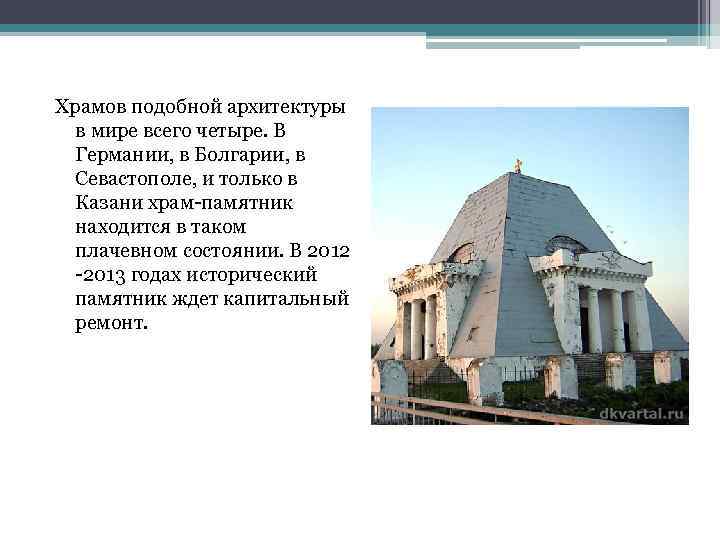 Храмов подобной архитектуры в мире всего четыре. В Германии, в Болгарии, в Севастополе, и только в Казани храм-памятник находится в таком плачевном состоянии. В 2012 -2013 годах исторический памятник ждет капитальный ремонт.

dkvartal.ru